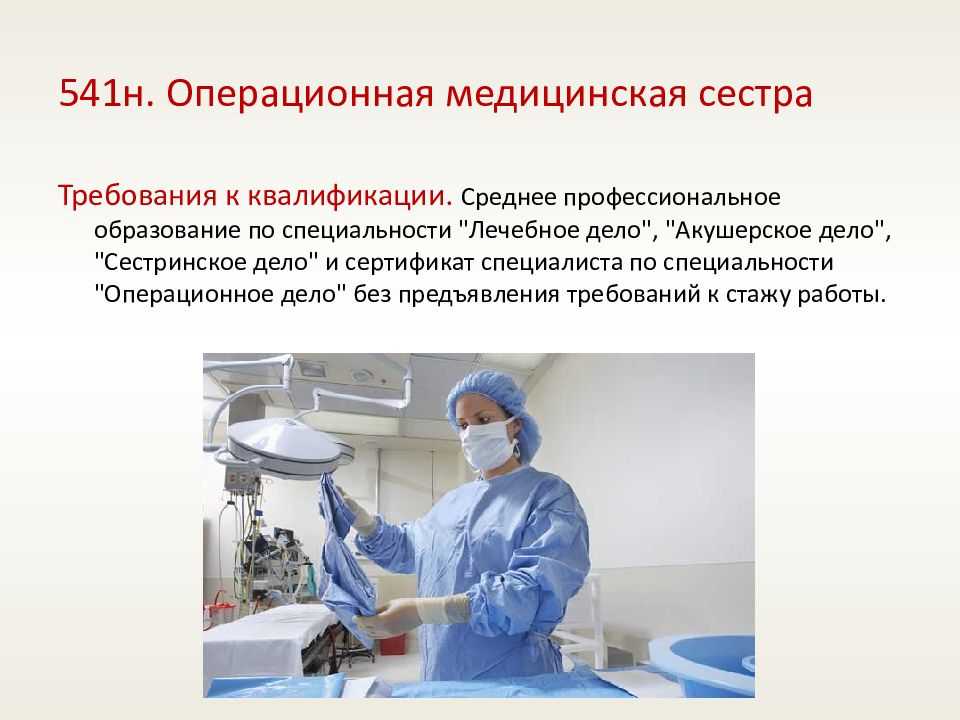 541н. Операционная медицинская сестра

Требования к квалификации. Среднее профессиональное образование по специальности "Лечебное дело", "Акушерское дело", "Сестринское дело" и сертификат специалиста по специальности "Операционное дело" без предъявления требований к стажу работы.